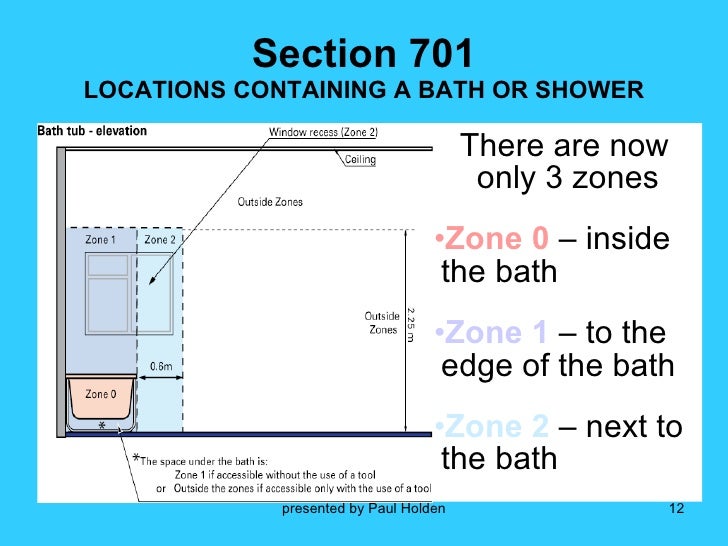 Section 701
LOCATIONS CONTAINING A BATH OR SHOWER

Bath tub - elevation

Window recess (Zone 2)

Ceiling

Outside Zones

Zone 1

Zone 2

Outside Zones

2.25 m

0.6m

Zone 0

*

*The space under the bath is:
Zone 1 if accessible without the use of a tool
or Outside the zones if accessible only with the use of a tool

There are now only 3 zones

•Zone 0 – inside the bath

•Zone 1 – to the edge of the bath

•Zone 2 – next to the bath

presented by Paul Holden

12